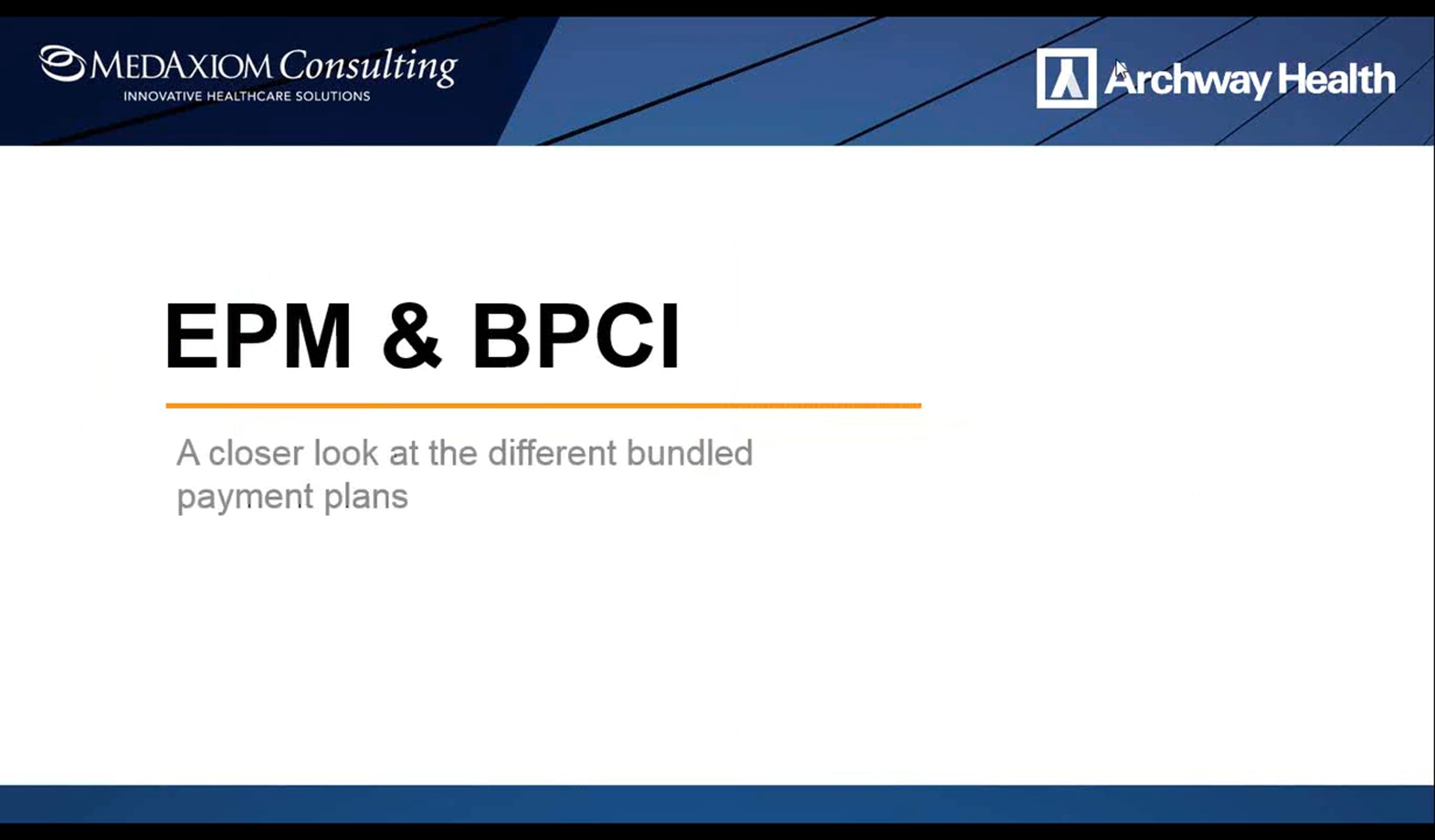 MEDAXIOM Consulting
INNOVATIVE HEALTHCARE SOLUTIONS

Archway Health

EPM & BPCI

A closer look at the different bundled payment plans